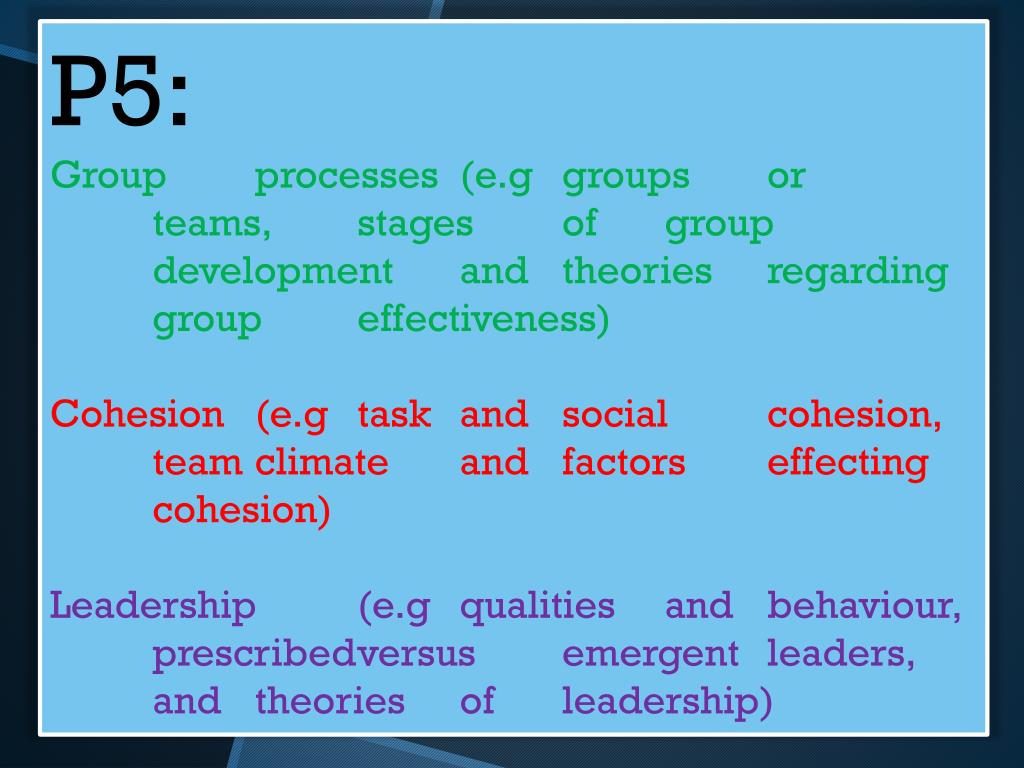 P5:

Group processes (e.g groups or teams, stages of group development and theories regarding group effectiveness)

Cohesion (e.g task and social cohesion, team climate and factors effecting cohesion)

Leadership (e.g qualities and behaviour, prescribedversus emergent leaders, and theories of leadership)